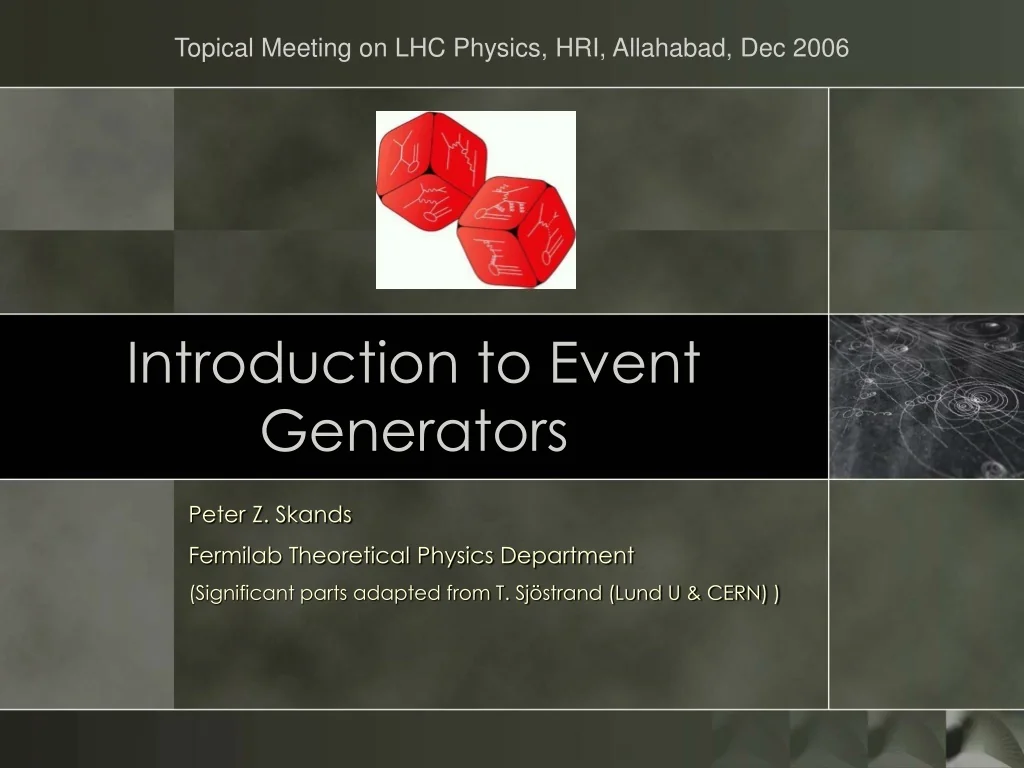 Topical Meeting on LHC Physics, HRI, Allahabad, Dec 2006

Introduction to Event Generators

Peter Z. Skands

Fermilab Theoretical Physics Department

(Significant parts adapted from T. Sjöstrand (Lund U & CERN) )